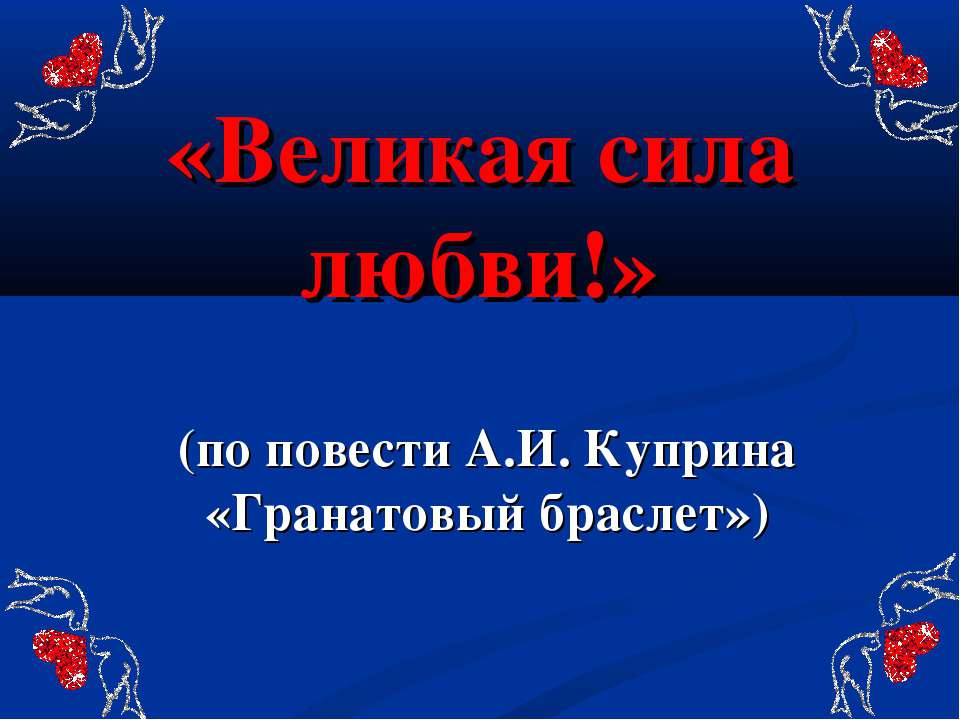 «Великая сила любви!»

(по повести А.И. Куприна «Гранатовый браслет»)